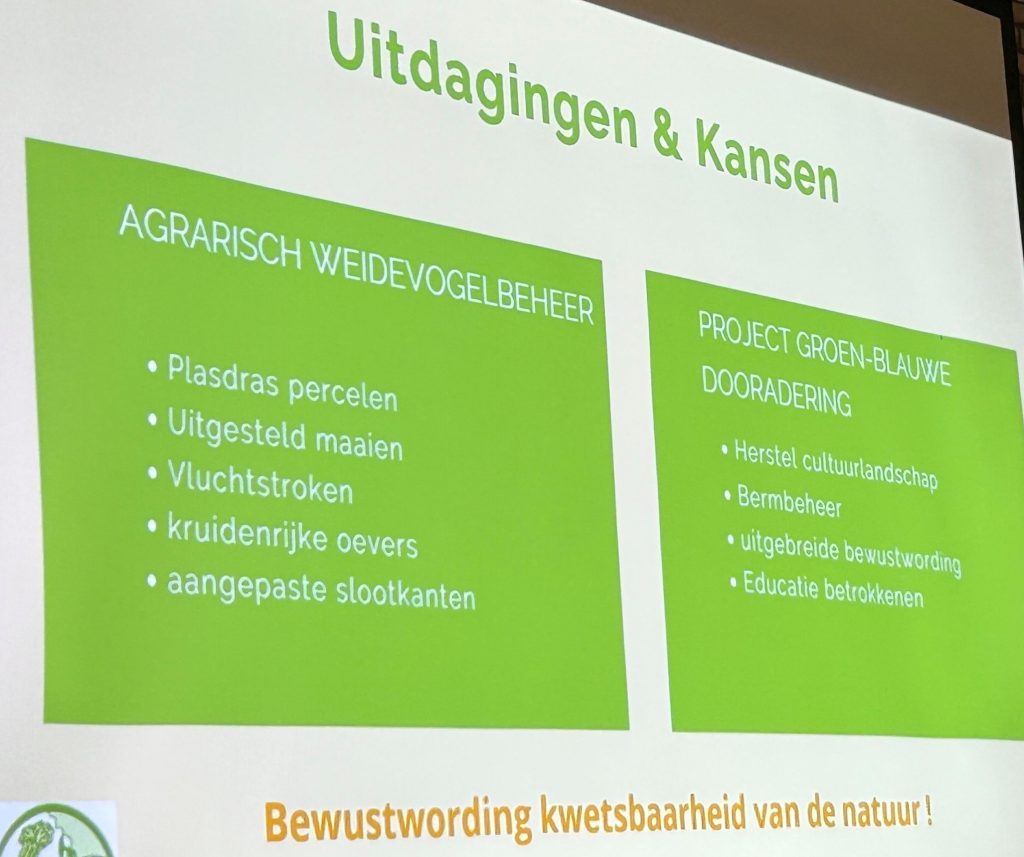 Uitdagingen & Kansen

AGRARISCH WEIDEVOGELBEHEER

• Plasdras percelen
• Uitgesteld maaien
• Vluchtstroken
• kruidenrijke oevers
• aangepaste slootkanten

PROJECT GROEN-BLAUWE DOORADERING

• Herstel cultuurlandschap
• Bermbeheer
• uitgebreide bewustwording
• Educatie betrokkenen

Bewustwording kwetsbaarheid van de natuur !